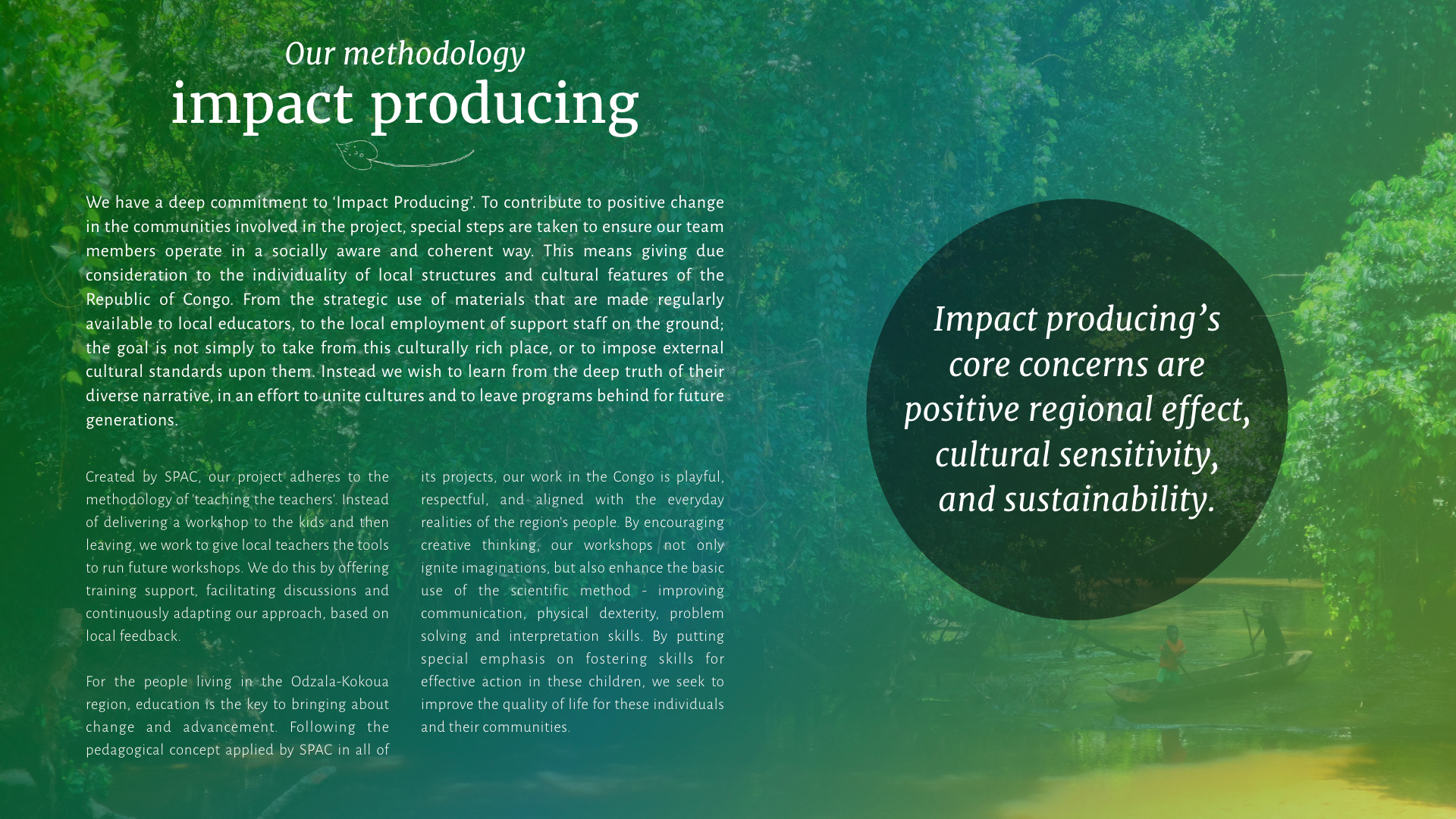 Our methodology
impact producing

We have a deep commitment to 'Impact Producing'. To contribute to positive change in the communities involved in the project, special steps are taken to ensure our team members operate in a socially aware and coherent way. This means giving due consideration to the individuality of local structures and cultural features of the Republic of Congo. From the strategic use of materials that are made regularly available to local educators, to the local employment of support staff on the ground; the goal is not simply to take from this culturally rich place, or to impose external cultural standards upon them. Instead we wish to learn from the deep truth of their diverse narrative, in an effort to unite cultures and to leave programs behind for future generations.

Created by SPAC, our project adheres to the methodology of 'teaching the teachers'. Instead of delivering a workshop to the kids and then leaving, we work to give local teachers the tools to run future workshops. We do this by offering training support, facilitating discussions and continuously adapting our approach, based on local feedback.

For the people living in the Odzala-Kokoua region, education is the key to bringing about change and advancement. Following the pedagogical concept applied by SPAC in all of its projects, our work in the Congo is playful, respectful, and aligned with the everyday realities of the region's people. By encouraging creative thinking, our workshops not only ignite imaginations, but also enhance the basic use of the scientific method - improving communication, physical dexterity, problem solving and interpretation skills. By putting special emphasis on fostering skills for effective action in these children, we seek to improve the quality of life for these individuals and their communities.

Impact producing's core concerns are positive regional effect, cultural sensitivity, and sustainability.